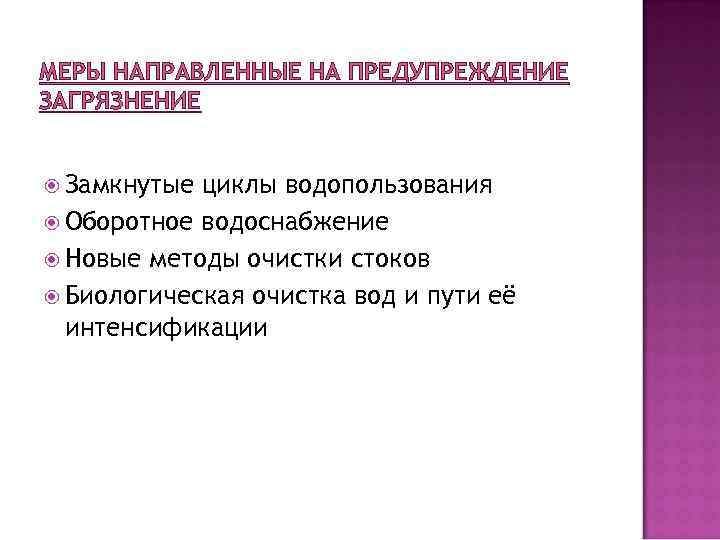 МЕРЫ НАПРАВЛЕННЫЕ НА ПРЕДУПРЕЖДЕНИЕ ЗАГРЯЗНЕНИЕ

Замкнутые циклы водопользования
Оборотное водоснабжение
Новые методы очистки стоков
Биологическая очистка вод и пути её интенсификации